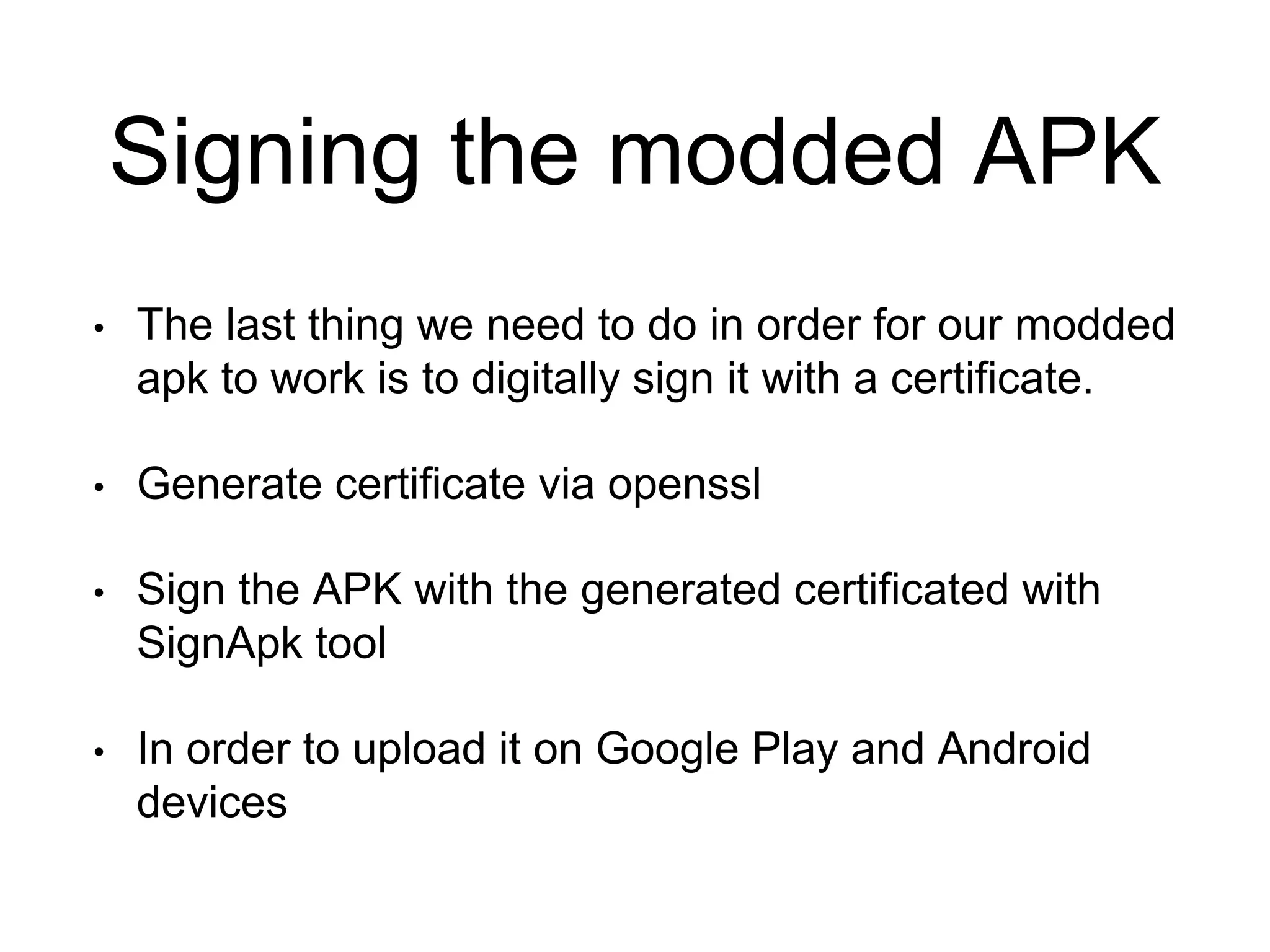 Signing the modded APK

• The last thing we need to do in order for our modded apk to work is to digitally sign it with a certificate.

• Generate certificate via openssl

• Sign the APK with the generated certificated with SignApk tool

• In order to upload it on Google Play and Android devices